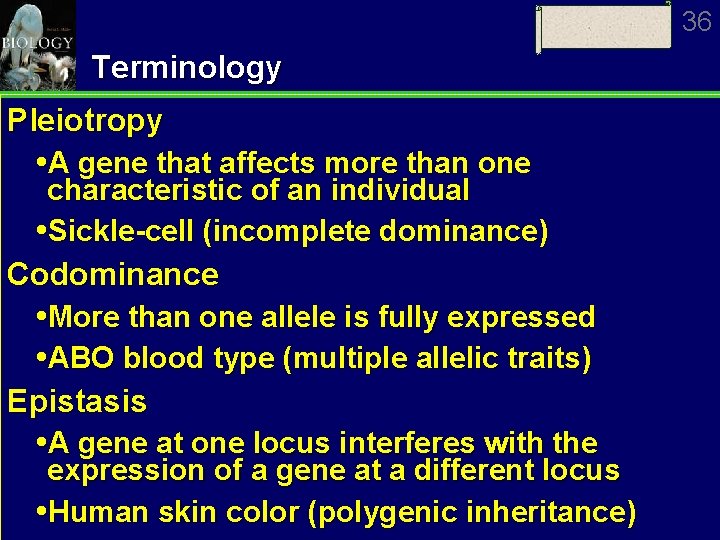 BIOLOGY

36

Terminology

Pleiotropy

•A gene that affects more than one characteristic of an individual

•Sickle-cell (incomplete dominance)

Codominance

•More than one allele is fully expressed

•ABO blood type (multiple allelic traits)

Epistasis

•A gene at one locus interferes with the expression of a gene at a different locus

•Human skin color (polygenic inheritance)